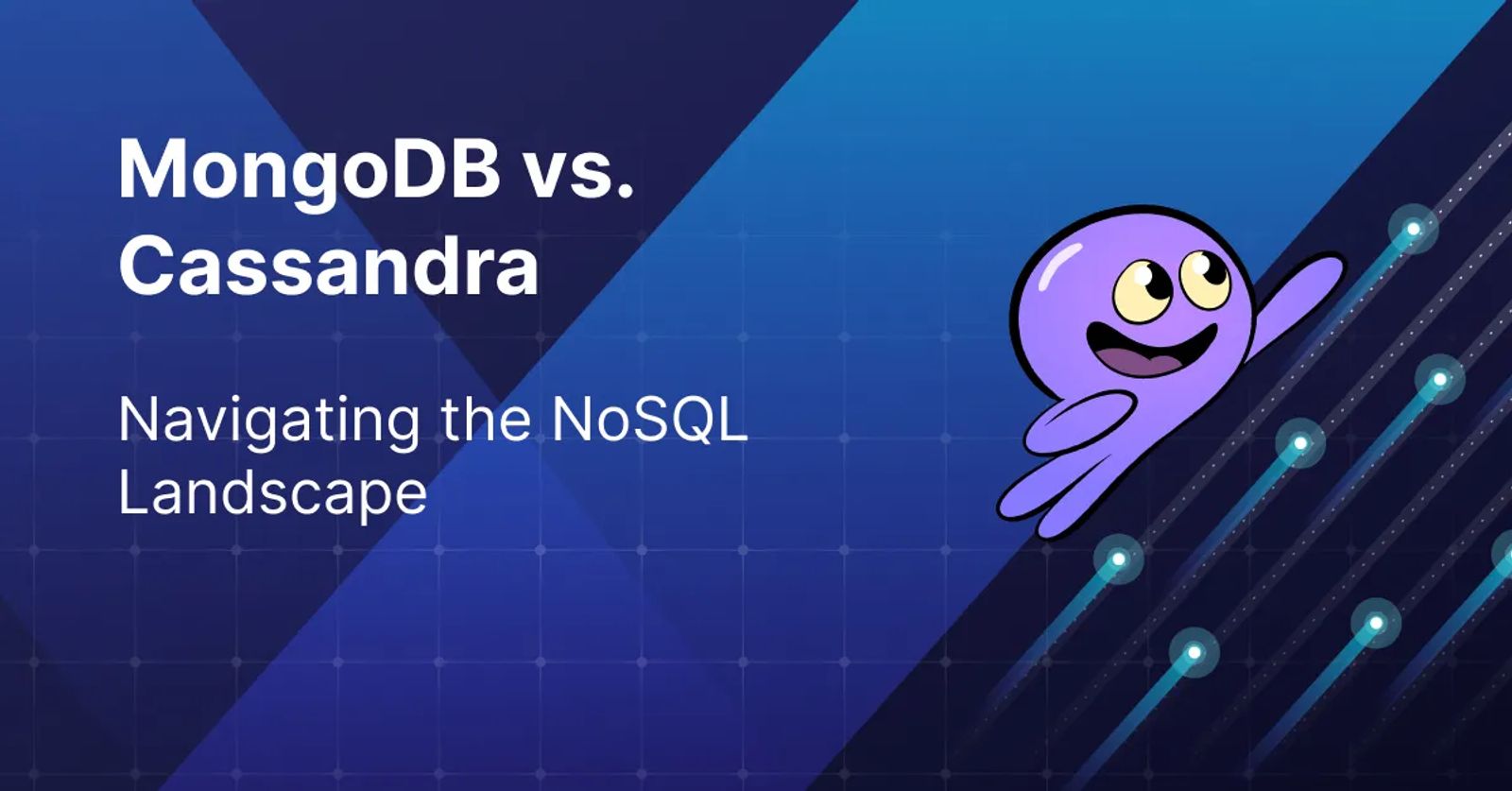 MongoDB vs. Cassandra

Navigating the NoSQL Landscape